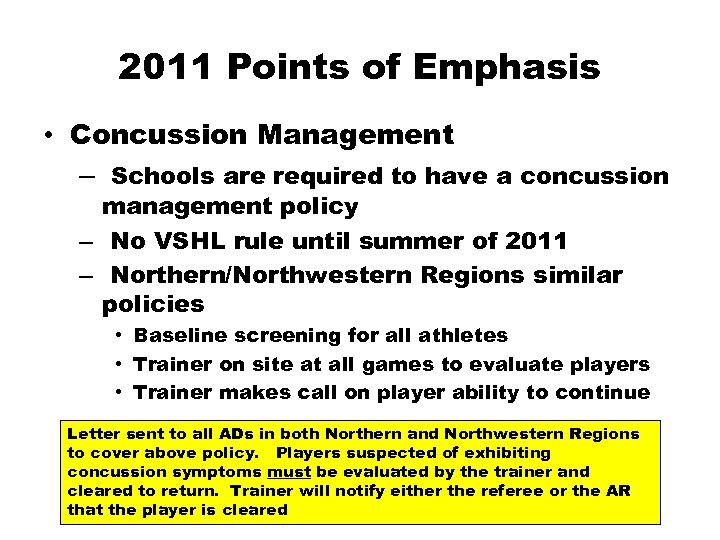 2011 Points of Emphasis

• Concussion Management

– Schools are required to have a concussion management policy

– No VSHL rule until summer of 2011

– Northern/Northwestern Regions similar policies

• Baseline screening for all athletes

• Trainer on site at all games to evaluate players

• Trainer makes call on player ability to continue

Letter sent to all ADs in both Northern and Northwestern Regions to cover above policy. Players suspected of exhibiting concussion symptoms must be evaluated by the trainer and cleared to return. Trainer will notify either the referee or the AR that the player is cleared